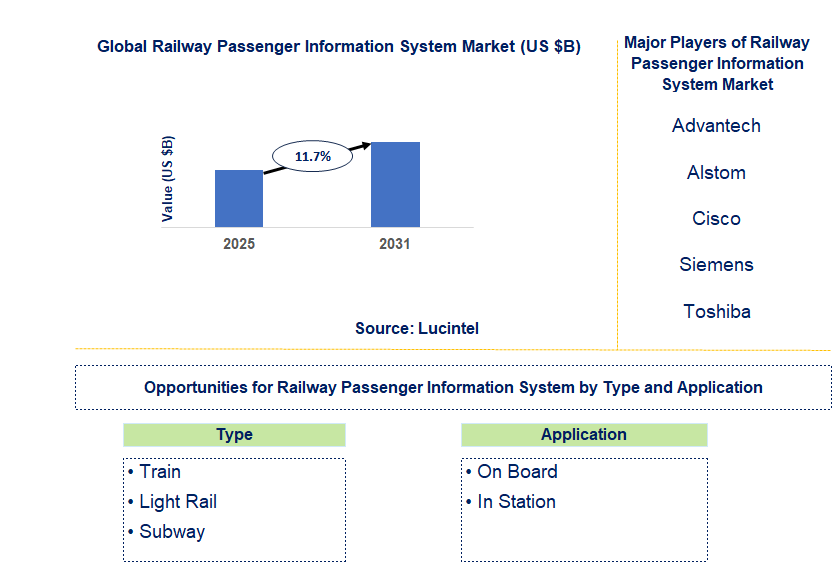 Global Railway Passenger Information System Market (US $B)

Value (US $B)

11.7%

2025

2031

Source: Lucintel

Major Players of Railway Passenger Information System Market

Advantech

Alstom

Cisco

Siemens

Toshiba

Opportunities for Railway Passenger Information System by Type and Application

Type

• Train
• Light Rail
• Subway

Application

• On Board
• In Station